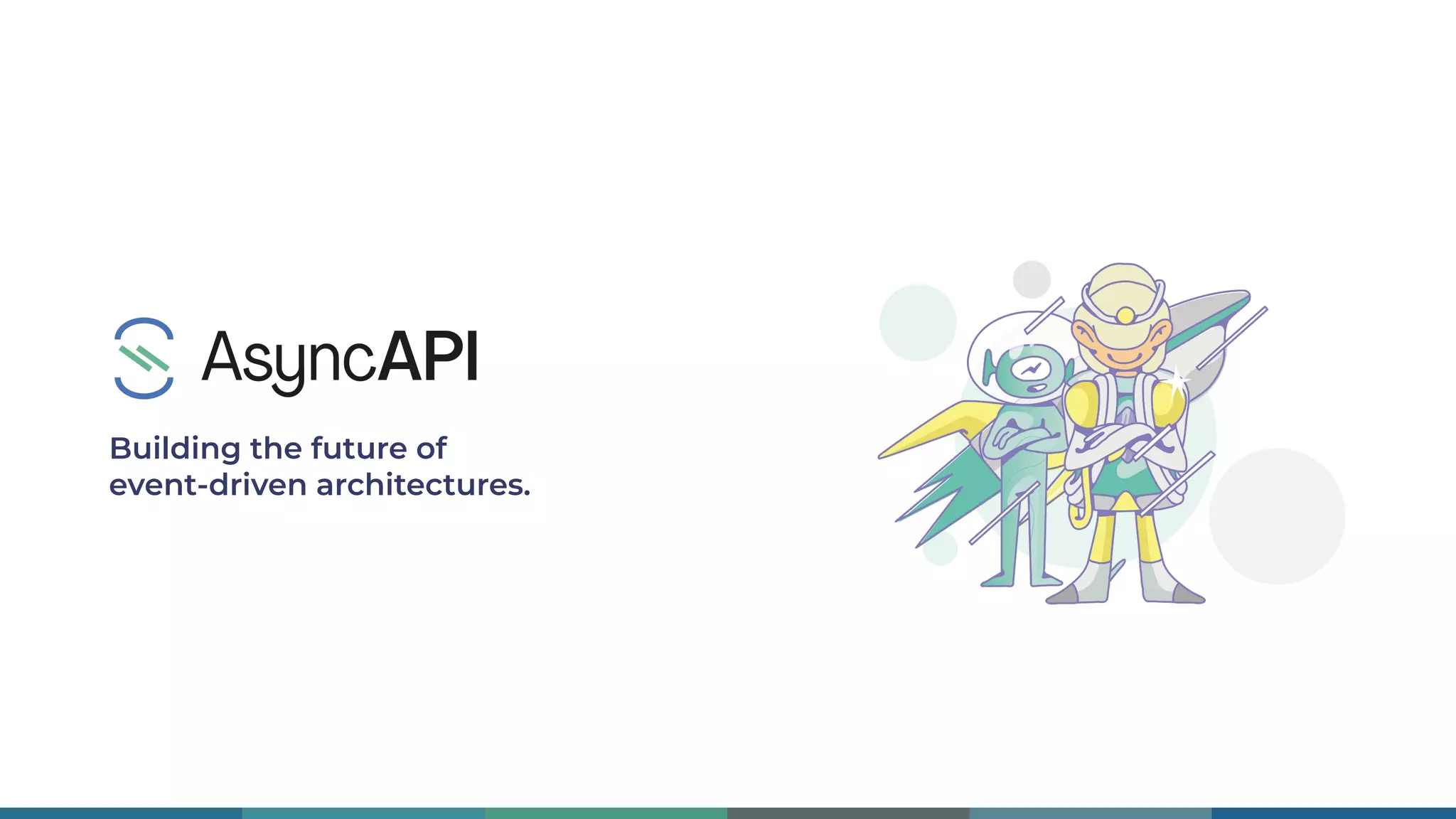 AsyncAPI

Building the future of event-driven architectures.